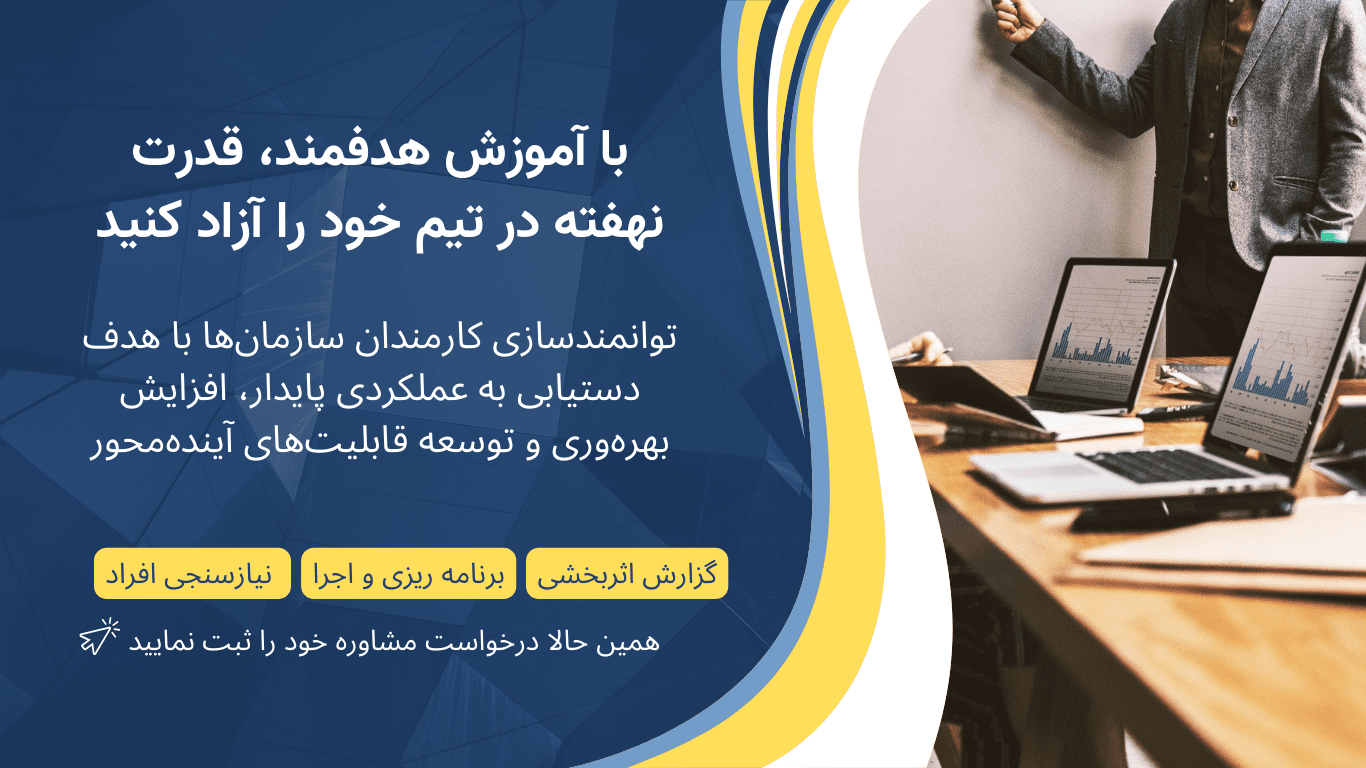 با آموزش هدفمند، قدرت نهفته در تیم خود را آزاد کنید

توانمندسازی کارمندان سازمان‌ها با هدف دستیابی به عملکردی پایدار، افزایش بهره‌وری و توسعه قابلیت‌های آینده‌محور

گزارش اثربخشی

برنامه ریزی و اجرا

نیازسنجی افراد

همین حالا درخواست مشاوره خود را ثبت نمایید